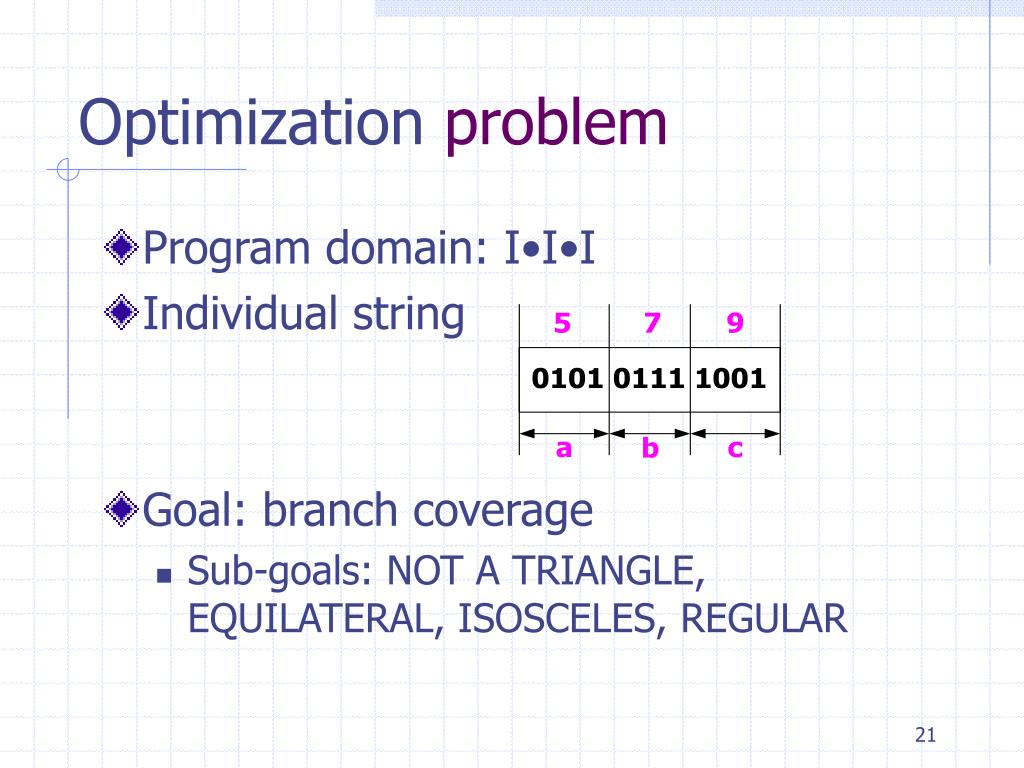 Optimization problem

Program domain: I•I•I

Individual string

| 5 | 7 | 9 |
|---|---|---|
| 0101 | 0111 | 1001 |
| a | b | c |

Goal: branch coverage

Sub-goals: NOT A TRIANGLE, EQUILATERAL, ISOSCELES, REGULAR

21